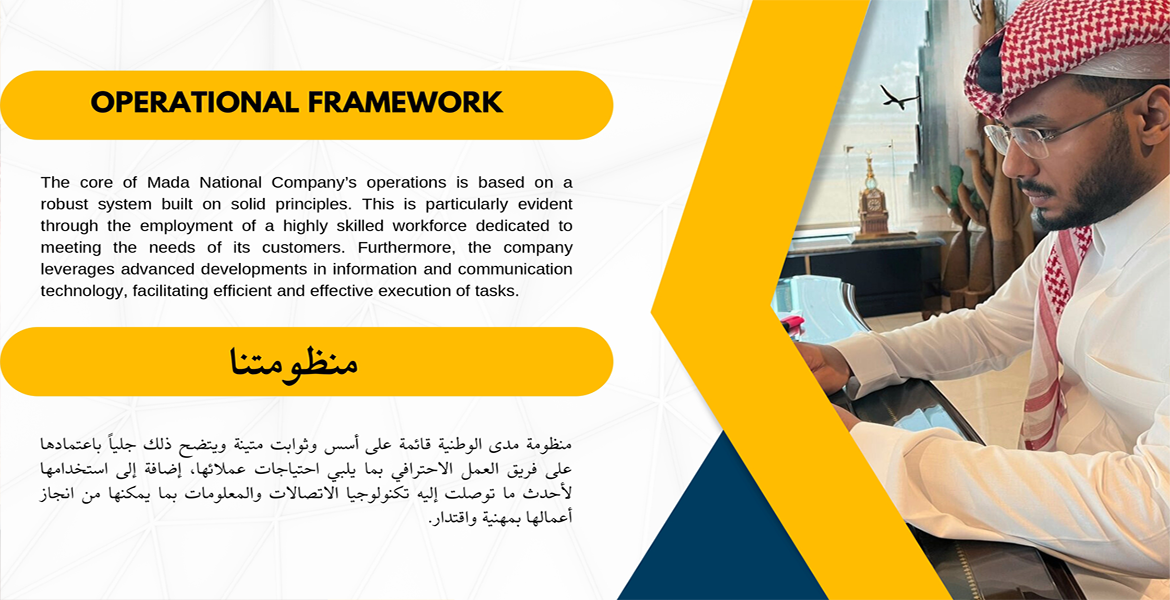 OPERATIONAL FRAMEWORK

The core of Mada National Company's operations is based on a robust system built on solid principles. This is particularly evident through the employment of a highly skilled workforce dedicated to meeting the needs of its customers. Furthermore, the company leverages advanced developments in information and communication technology, facilitating efficient and effective execution of tasks.

منظومتنا

منظومة مدى الوطنية قائمة على أسس وثوابت متينة ويتضح ذلك جلياً باعتمادها على فريق العمل الاحترافي بما يلبي احتياجات عملائها، إضافة إلى استخدامها لأحدث ما توصلت إليه تكنولوجيا الاتصالات والمعلومات بما يمكنها من انجاز أعمالها بمهنية واقتدار.